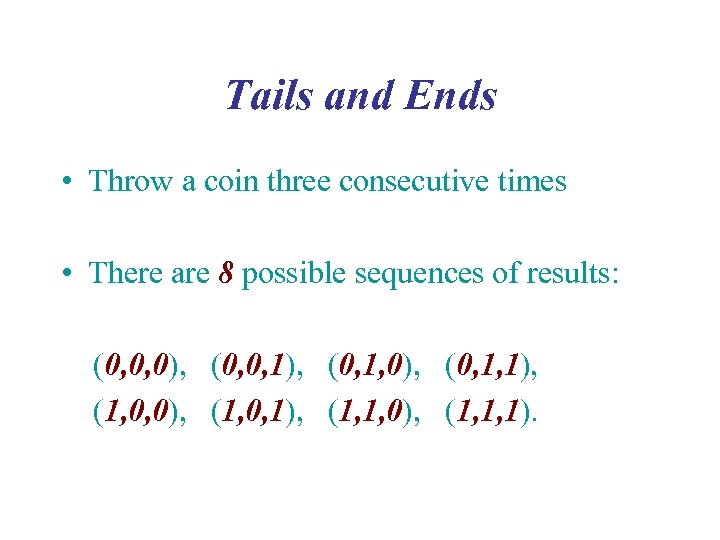 Tails and Ends

• Throw a coin three consecutive times

• There are 8 possible sequences of results:

(0,0,0), (0,0,1), (0,1,0), (0,1,1),
(1,0,0), (1,0,1), (1,1,0), (1,1,1).